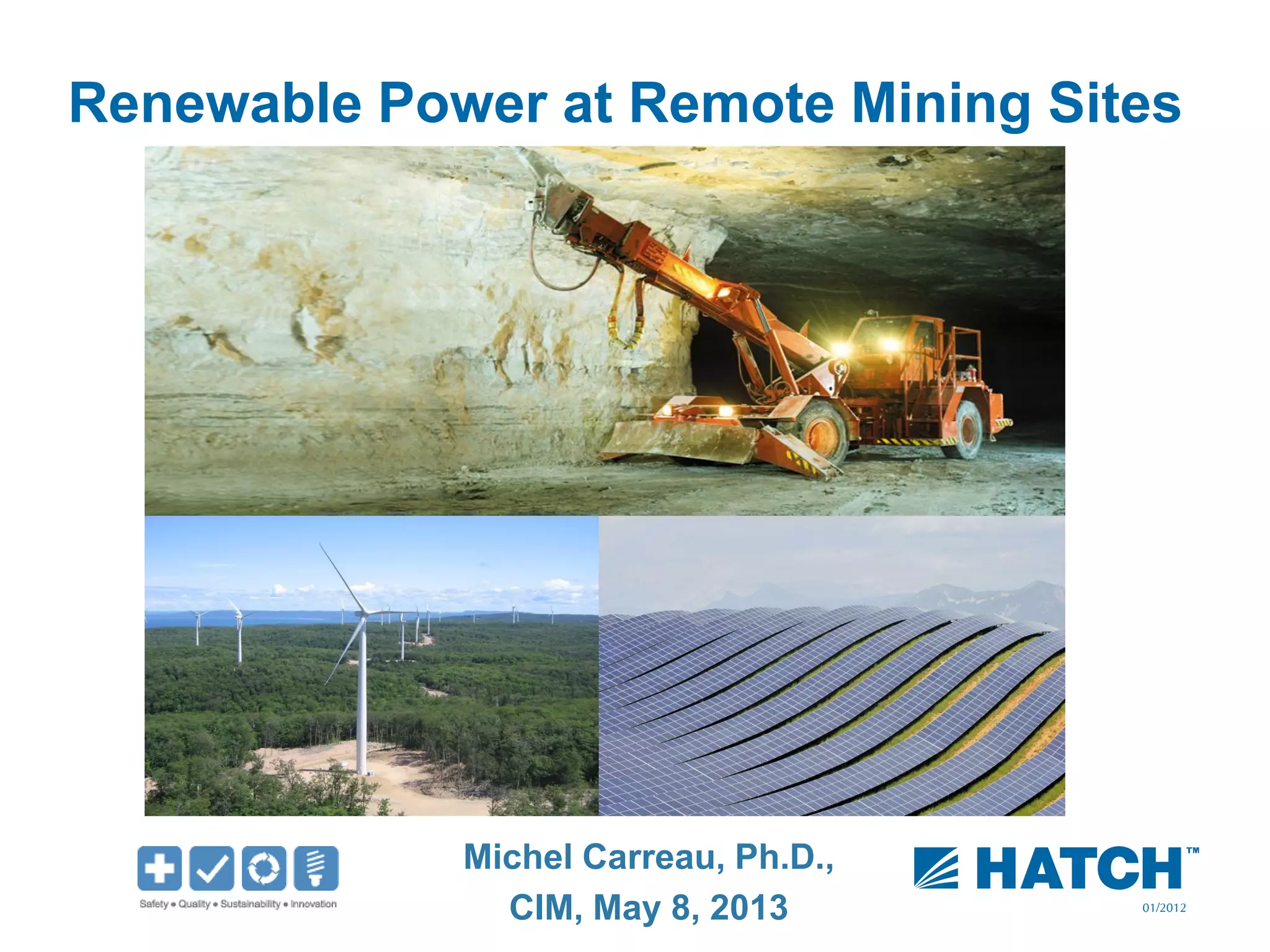 Renewable Power at Remote Mining Sites

Safety • Quality • Sustainability • Innovation

Michel Carreau, Ph.D.,
CIM, May 8, 2013

HATCH™
01/2012